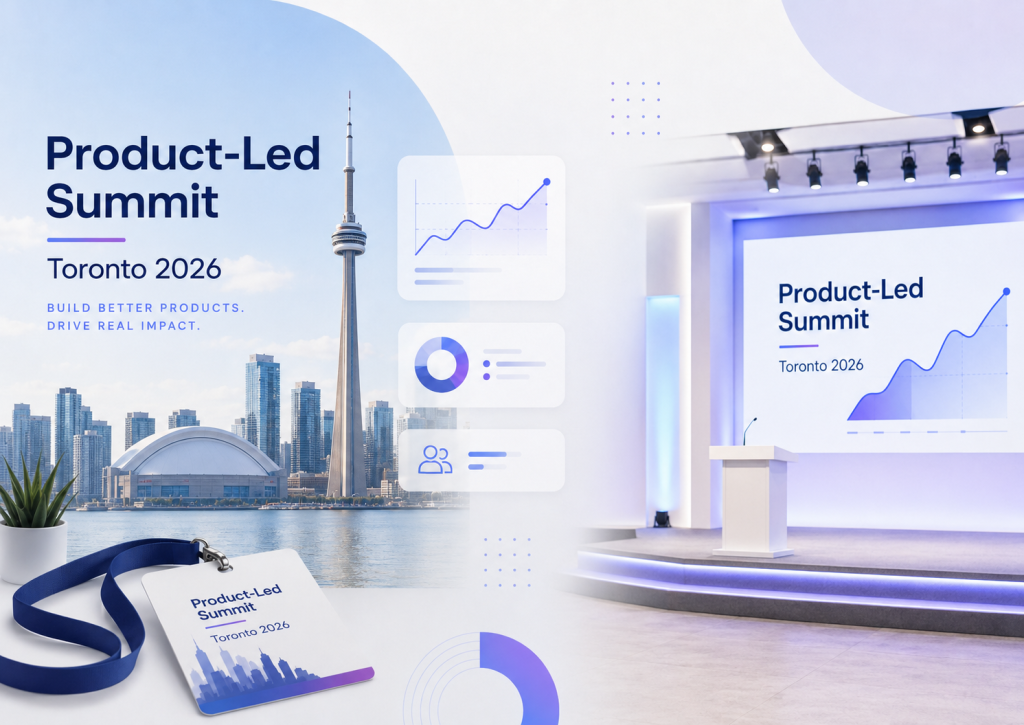 Product-Led Summit

Toronto 2026

BUILD BETTER PRODUCTS. DRIVE REAL IMPACT.

Product-Led Summit

Toronto 2026

Product-Led Summit

Toronto 2026